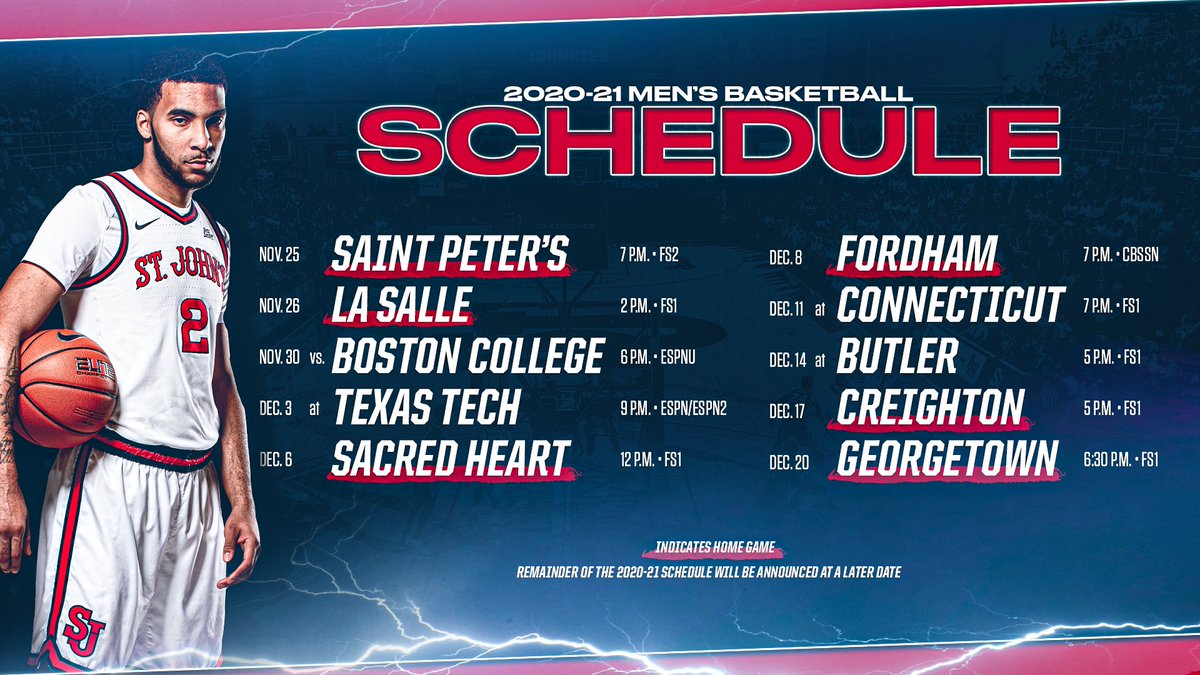 2020-21 MEN'S BASKETBALL
SCHEDULE

ST. JOHN'S
2
SJ

NOV. 25 SAINT PETER'S 7 P.M. • FS2
NOV. 26 LA SALLE 2 P.M. • FS1
NOV. 30 vs. BOSTON COLLEGE 6 P.M. • ESPNU
DEC. 3 at TEXAS TECH 9 P.M. • ESPN/ESPN2
DEC. 6 SACRED HEART 12 P.M. • FS1

DEC. 8 FORDHAM 7 P.M. • CBSSN
DEC. 11 at CONNECTICUT 7 P.M. • FS1
DEC. 14 at BUTLER 5 P.M. • FS1
DEC. 17 CREIGHTON 5 P.M. • FS1
DEC. 20 GEORGETOWN 6:30 P.M. • FS1

INDICATES HOME GAME
REMAINDER OF THE 2020-21 SCHEDULE WILL BE ANNOUNCED AT A LATER DATE